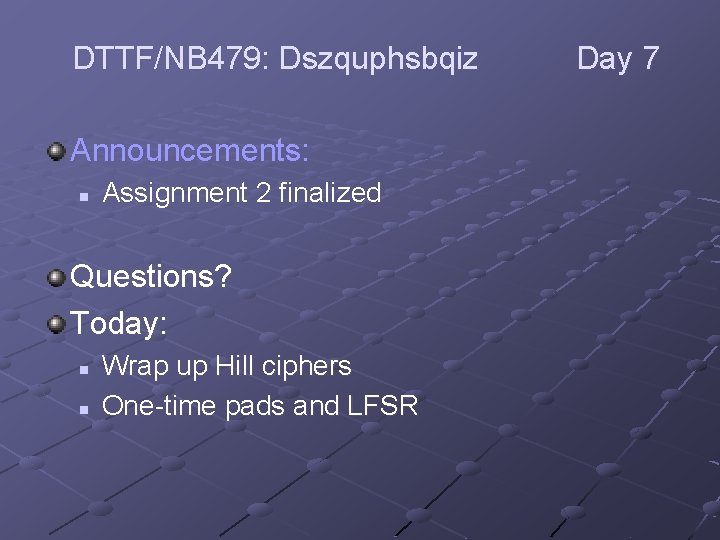 DTTF/NB479: Dszquphsbqiz Day 7

Announcements:

Assignment 2 finalized

Questions?

Today:

Wrap up Hill ciphers

One-time pads and LFSR